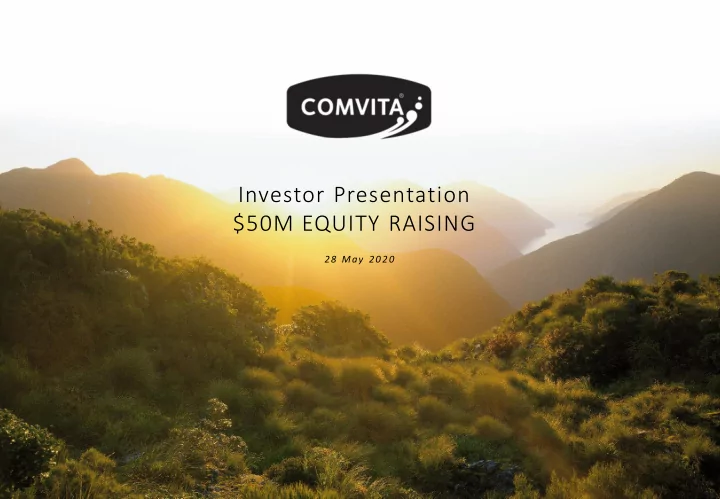 COMVITA®

Investor Presentation
$50M EQUITY RAISING

28 May 2020